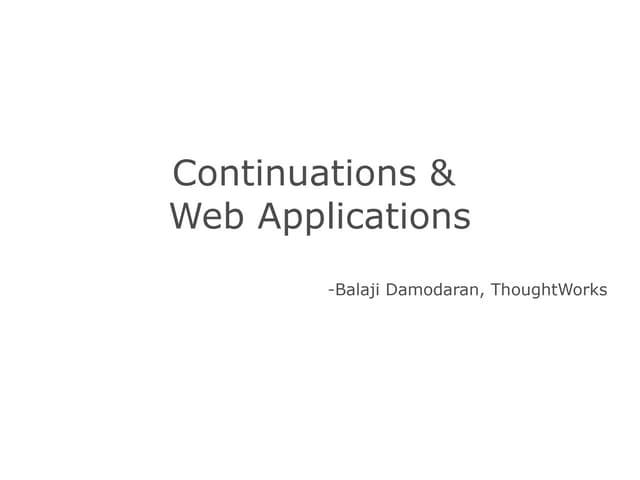 Continuations &
Web Applications

-Balaji Damodaran, ThoughtWorks